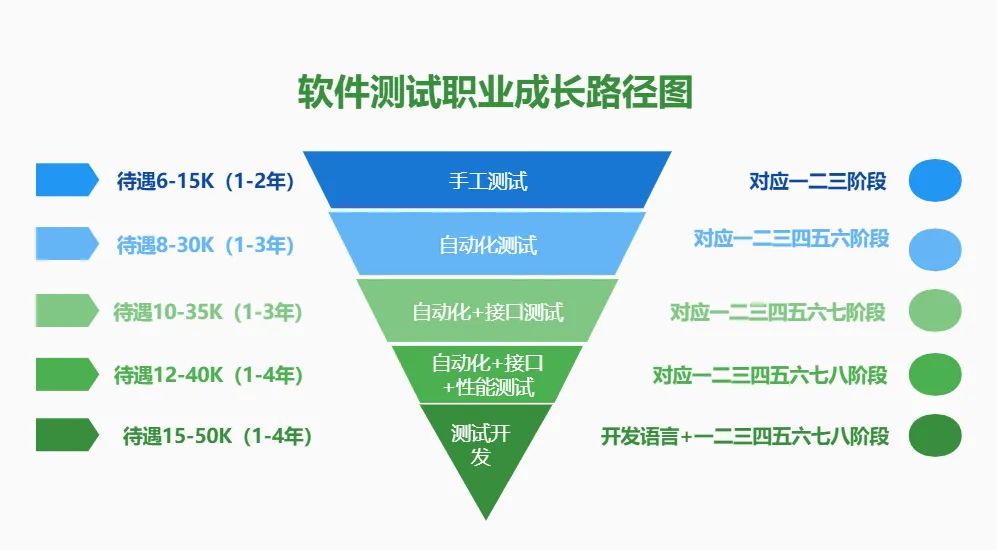 软件测试职业成长路径图

待遇6-15K（1-2年）
手工测试
对应一二三阶段

待遇8-30K（1-3年）
自动化测试
对应一二三四五六阶段

待遇10-35K（1-3年）
自动化+接口测试
对应一二三四五六七阶段

待遇12-40K（1-4年）
自动化+接口+性能测试
对应一二三四五六七八阶段

待遇15-50K（1-4年）
测试开发
开发语言+一二三四五六七八阶段